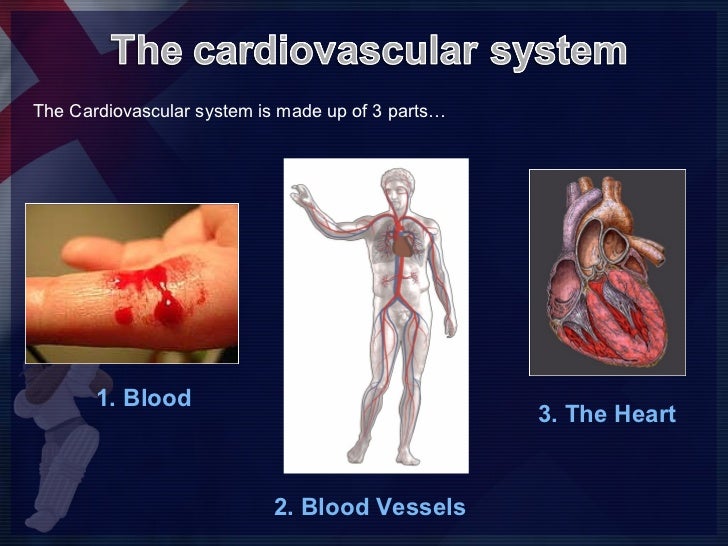 The cardiovascular system

The Cardiovascular system is made up of 3 parts…

1. Blood

2. Blood Vessels

3. The Heart